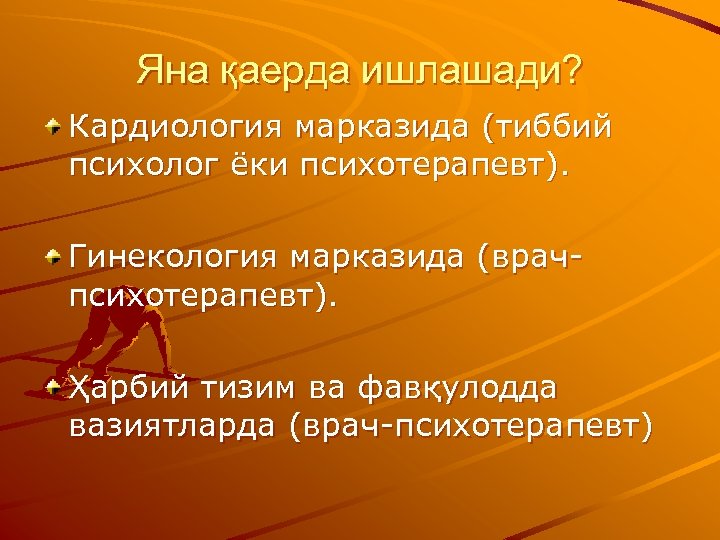 Яна қаерда ишлашади?

Кардиология марказида (тиббий психолог ёки психотерапевт).

Гинекология марказида (врач-психотерапевт).

Ҳарбий тизим ва фавқулодда вазиятларда (врач-психотерапевт)